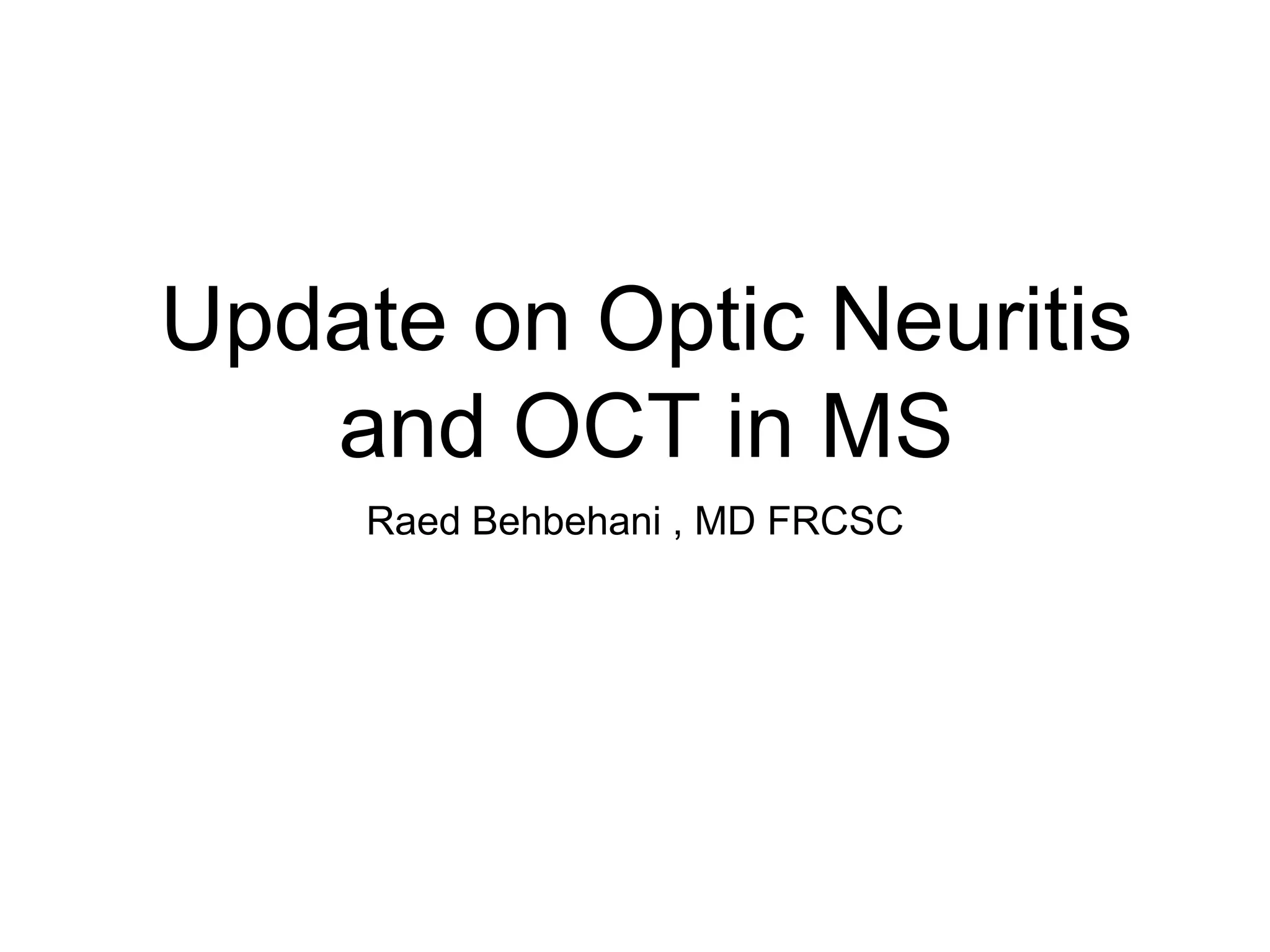 Update on Optic Neuritis and OCT in MS

Raed Behbehani , MD FRCSC